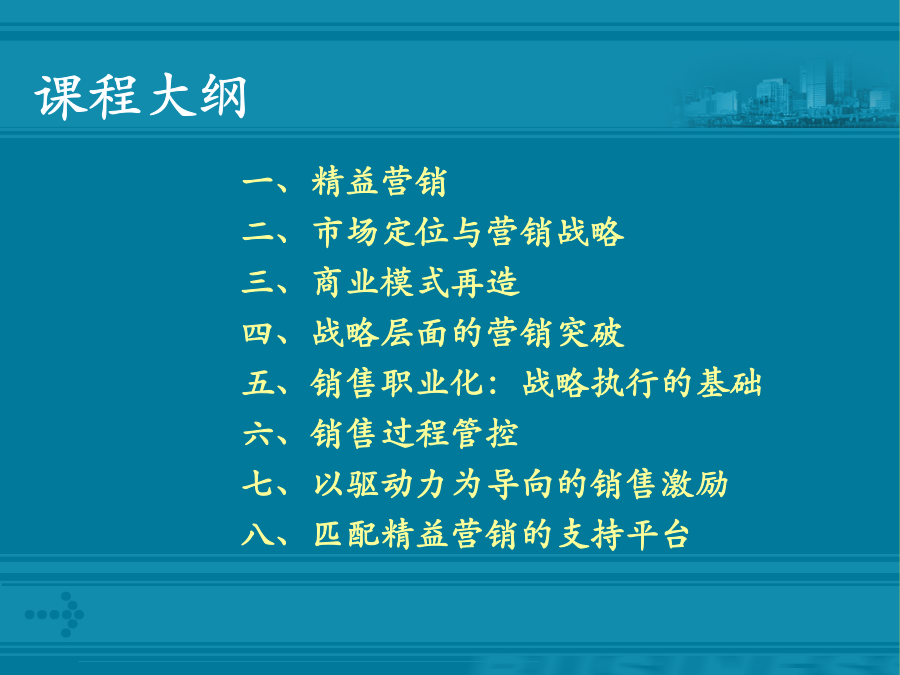 课程大纲

一、精益营销
二、市场定位与营销战略
三、商业模式再造
四、战略层面的营销突破
五、销售职业化：战略执行的基础
六、销售过程管控
七、以驱动力为导向的销售激励
八、匹配精益营销的支持平台